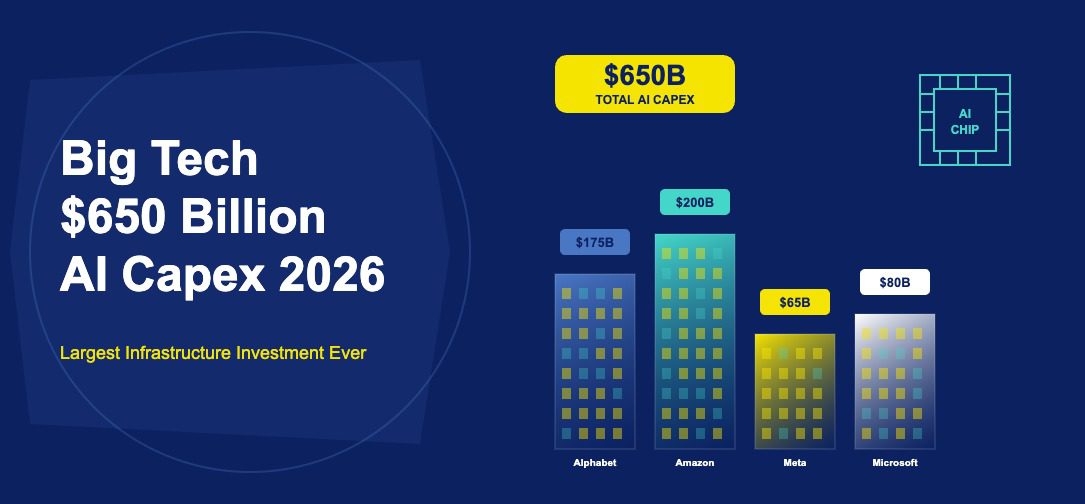 Big Tech
$650 Billion
AI Capex 2026

Largest Infrastructure Investment Ever

$650B
TOTAL AI CAPEX

AI
CHIP

$175B
$200B
$65B
$80B

Alphabet
Amazon
Meta
Microsoft